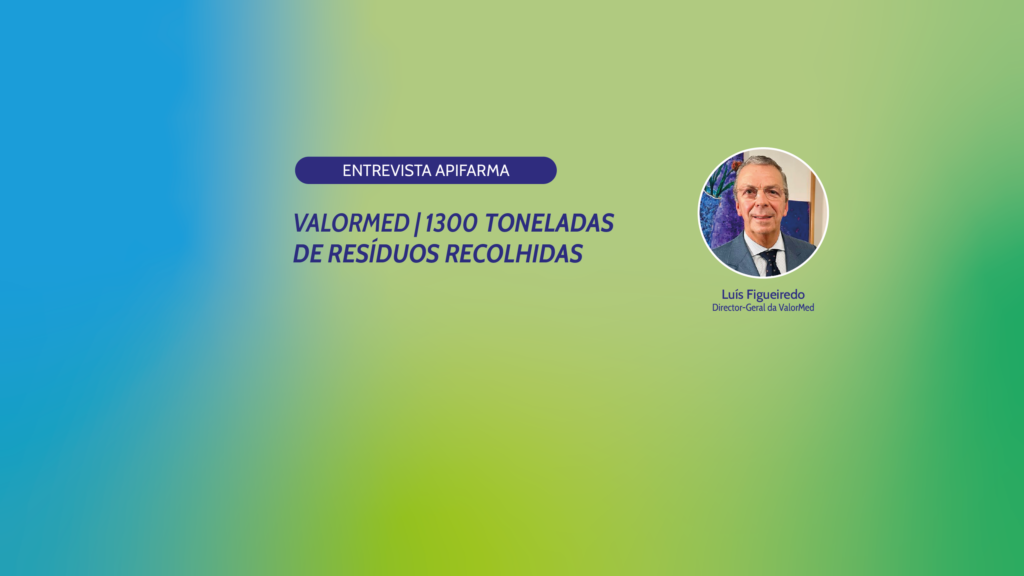 ENTREVISTA APIFARMA

VALORMED | 1300 TONELADAS DE RESÍDUOS RECOLHIDAS

Luís Figueiredo
Director-Geral da ValorMed